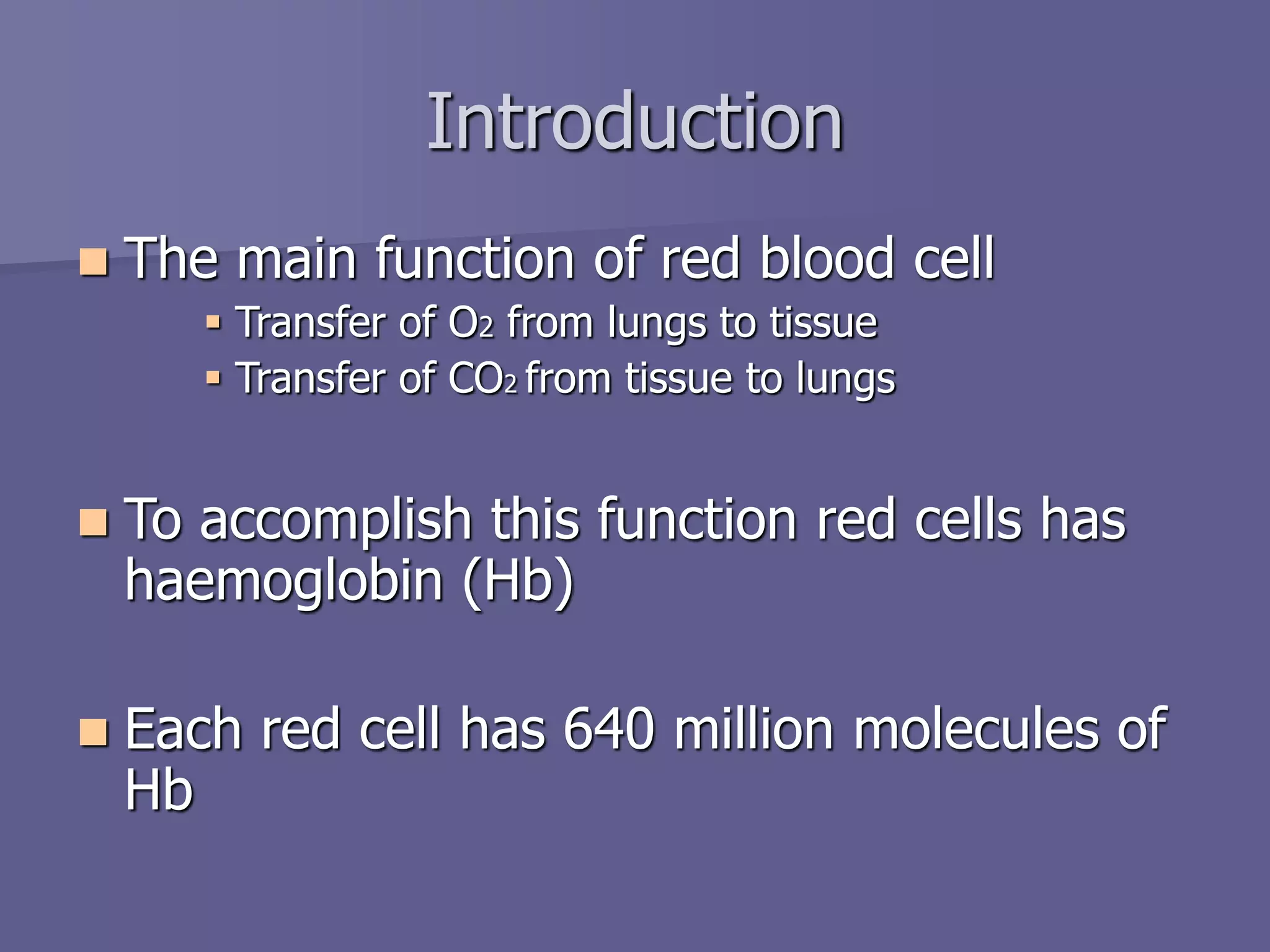 Introduction

The main function of red blood cell

Transfer of $O_2$ from lungs to tissue

Transfer of $CO_2$ from tissue to lungs

To accomplish this function red cells has haemoglobin (Hb)

Each red cell has 640 million molecules of Hb